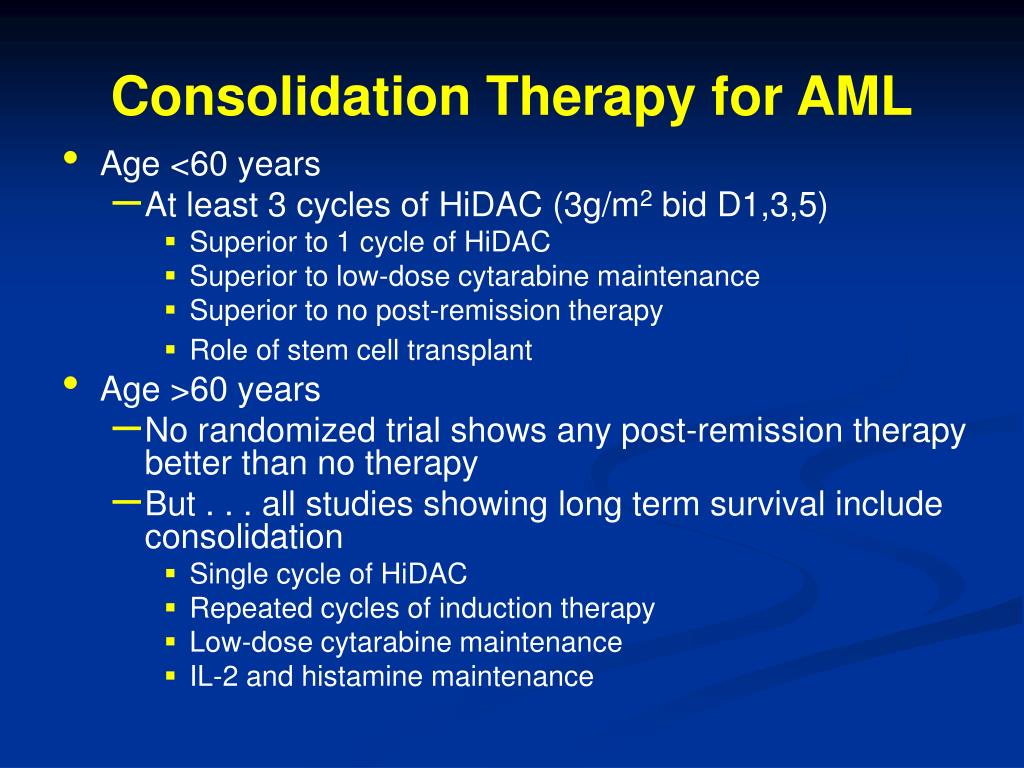 Consolidation Therapy for AML

• Age <60 years
  – At least 3 cycles of HiDAC (3g/m$^2$ bid D1,3,5)
    ▪ Superior to 1 cycle of HiDAC
    ▪ Superior to low-dose cytarabine maintenance
    ▪ Superior to no post-remission therapy
    ▪ Role of stem cell transplant
• Age >60 years
  – No randomized trial shows any post-remission therapy better than no therapy
  – But . . . all studies showing long term survival include consolidation
    ▪ Single cycle of HiDAC
    ▪ Repeated cycles of induction therapy
    ▪ Low-dose cytarabine maintenance
    ▪ IL-2 and histamine maintenance